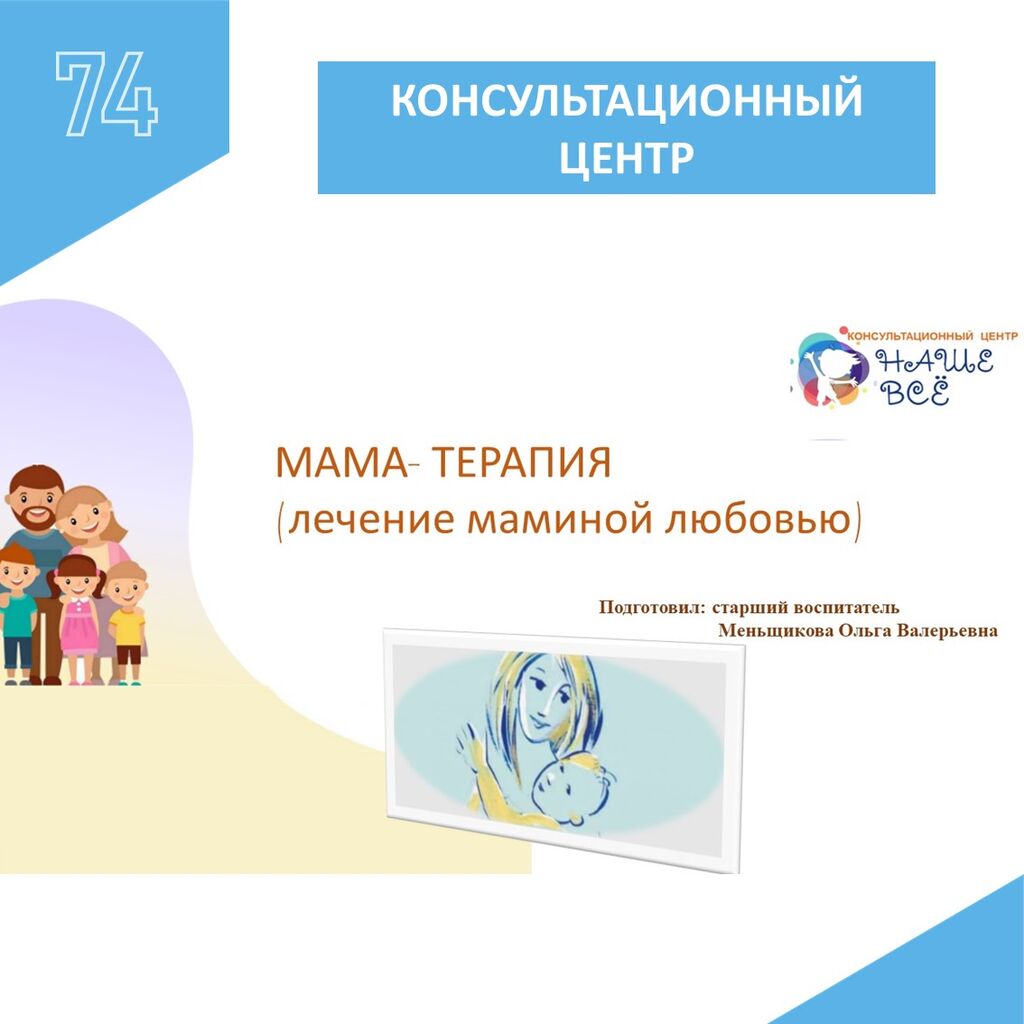 74

КОНСУЛЬТАЦИОННЫЙ ЦЕНТР

КОНСУЛЬТАЦИОННЫЙ ЦЕНТР
НАШЕ ВСЁ

МАМА- ТЕРАПИЯ
(лечение маминой любовью)

Подготовил: старший воспитатель
Меньщикова Ольга Валерьевна